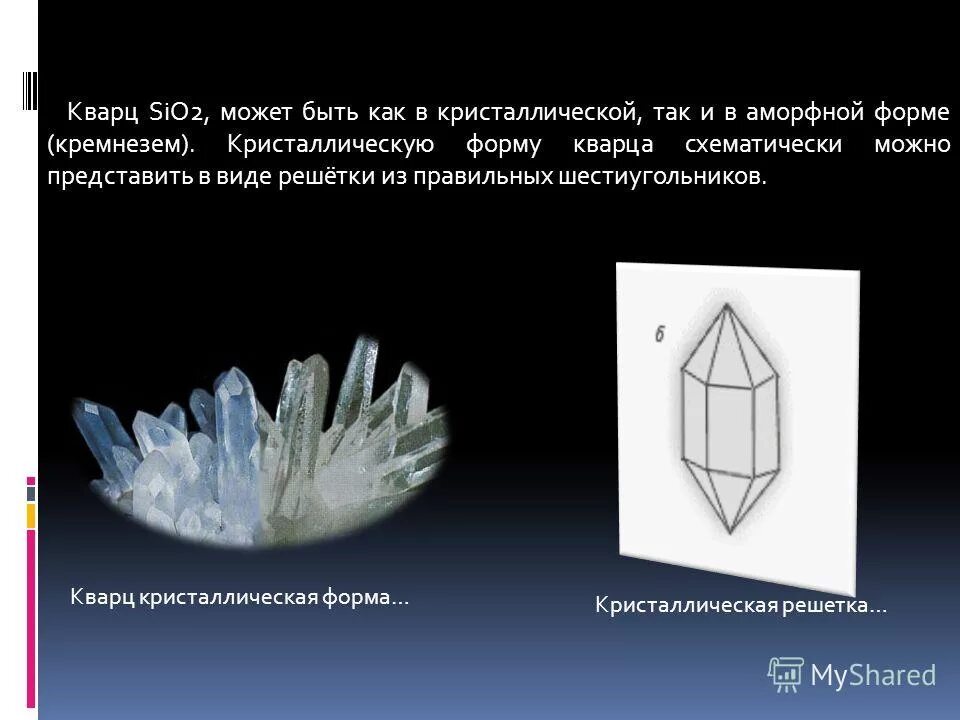 Кварц SiO2, может быть как в кристаллической, так и в аморфной форме (кремнезем). Кристаллическую форму кварца схематически можно представить в виде решётки из правильных шестиугольников.

б

Кварц кристаллическая форма…

Кристаллическая решетка…

MyShared